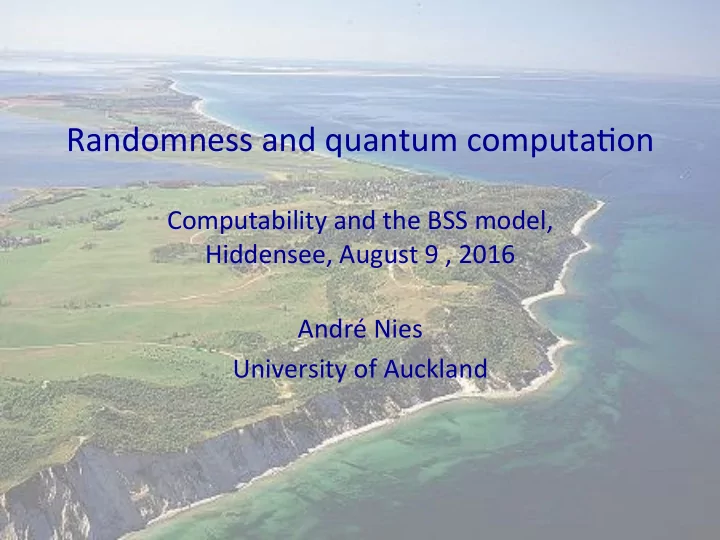 Randomness and quantum computation

Computability and the BSS model, Hiddensee, August 9 , 2016

André Nies
University of Auckland